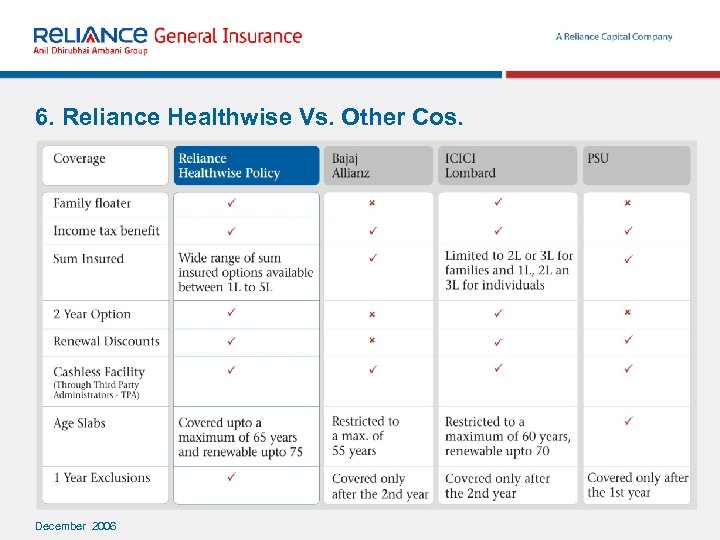 RELIANCE General Insurance
Anil Dhirubhai Ambani Group

A Reliance Capital Company

6. Reliance Healthwise Vs. Other Cos.

| Coverage | Reliance Healthwise Policy | Bajaj Allianz | ICICI Lombard | PSU |
|---|---|---|---|---|
| Family floater | ✓ | × | ✓ | × |
| Income tax benefit | ✓ | ✓ | ✓ | ✓ |
| Sum Insured | Wide range of sum insured options available between 1L to 5L | ✓ | Limited to 2L or 3L for families and 1L, 2L an 3L for individuals | ✓ |
| 2 Year Option | ✓ | × | ✓ | × |
| Renewal Discounts | ✓ | × | ✓ | ✓ |
| Cashless Facility (Through Third Party Administrators - TPA) | ✓ | ✓ | ✓ | ✓ |
| Age Slabs | Covered upto a maximum of 65 years and renewable upto 75 | Restricted to a max. of 55 years | Restricted to a maximum of 60 years, renewable upto 70 | ✓ |
| 1 Year Exclusions | ✓ | Covered only after the 2nd year | Covered only after the 2nd year | Covered only after the 1st year |

December 2006